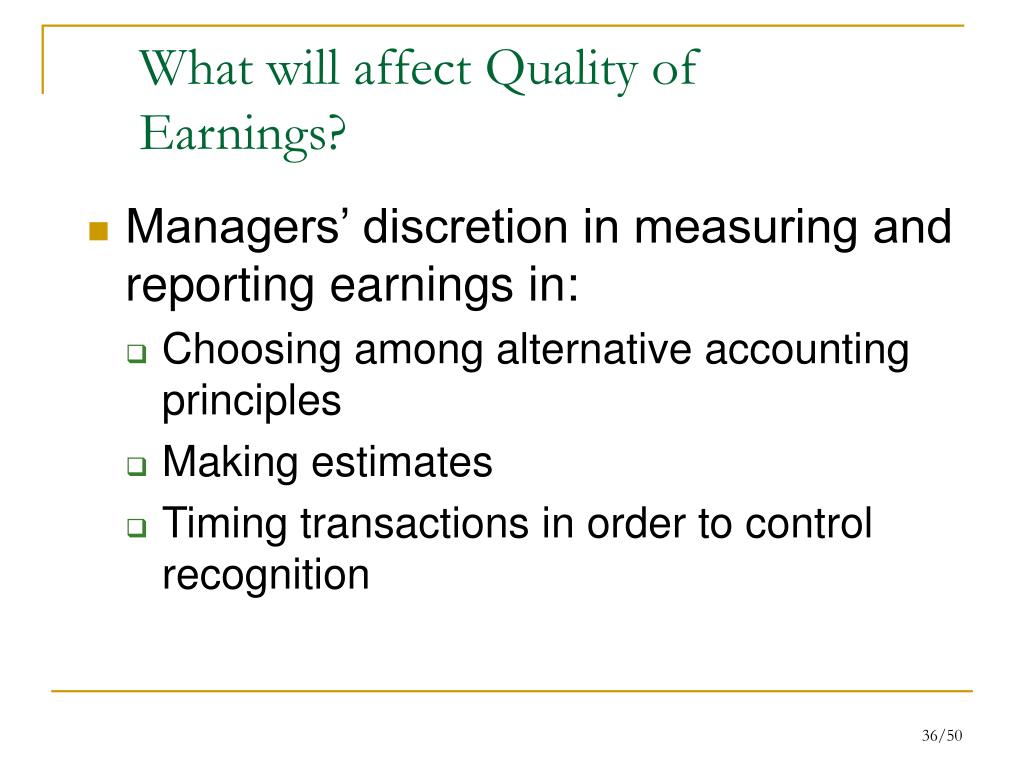 What will affect Quality of Earnings?

Managers’ discretion in measuring and reporting earnings in:

Choosing among alternative accounting principles

Making estimates

Timing transactions in order to control recognition

36/50